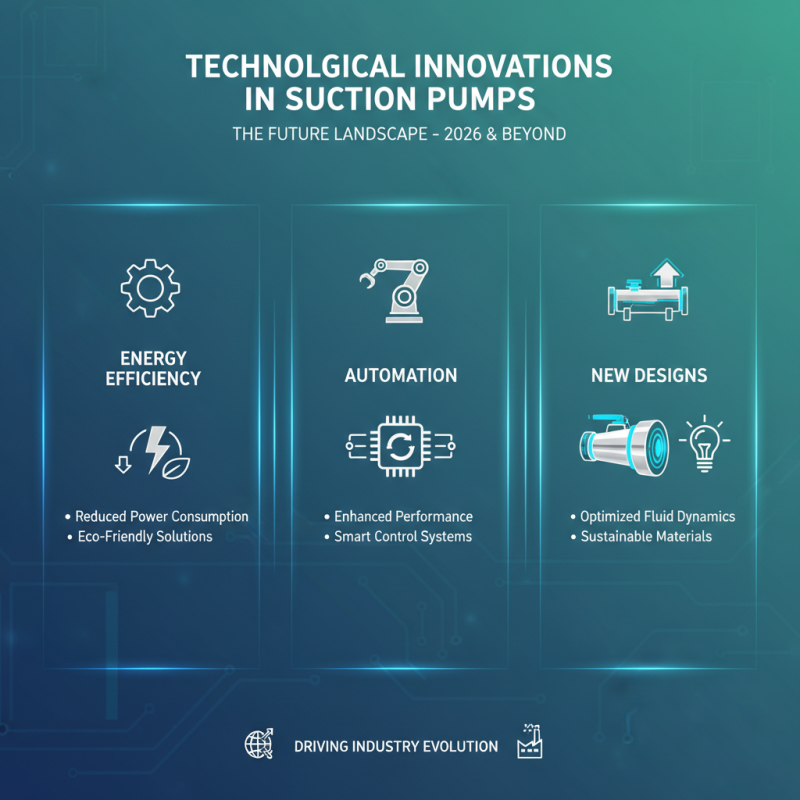 TECHNOLGICAL INNOVATIONS IN SUCTION PUMPS

THE FUTURE LANDSCAPE - 2026 & BEYOND

ENERGY EFFICIENCY

• Reduced Power Consumption
• Eco-Friendly Solutions

AUTOMATION

• Enhanced Performance
• Smart Control Systems

NEW DESIGNS

• Optimized Fluid Dynamics
• Sustainable Materials

DRIVING INDUSTRY EVOLUTION